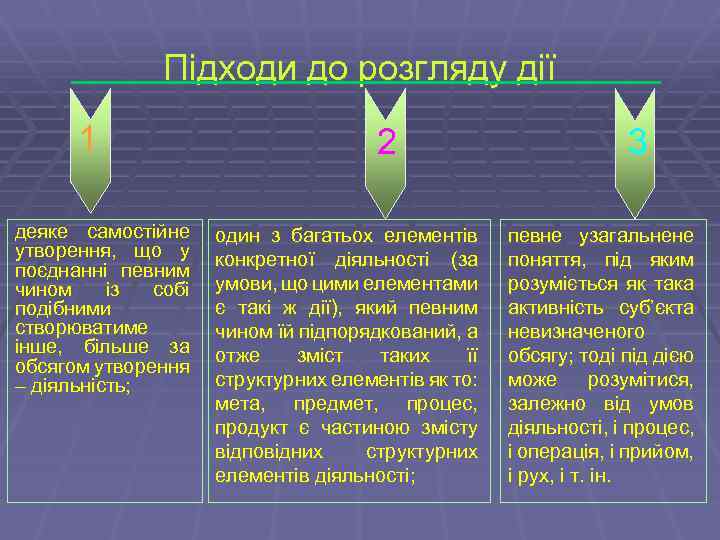 Підходи до розгляду дії

1

2

3

деяке самостійне утворення, що у поєднанні певним чином із собі подібними створюватиме інше, більше за обсягом утворення – діяльність;

один з багатьох елементів конкретної діяльності (за умови, що цими елементами є такі ж дії), який певним чином їй підпорядкований, а отже зміст таких її структурних елементів як то: мета, предмет, процес, продукт є частиною змісту відповідних структурних елементів діяльності;

певне узагальнене поняття, під яким розуміється як така активність суб'єкта невизначеного обсягу; тоді під дією може розумітися, залежно від умов діяльності, і процес, і операція, і прийом, і рух, і т. ін.